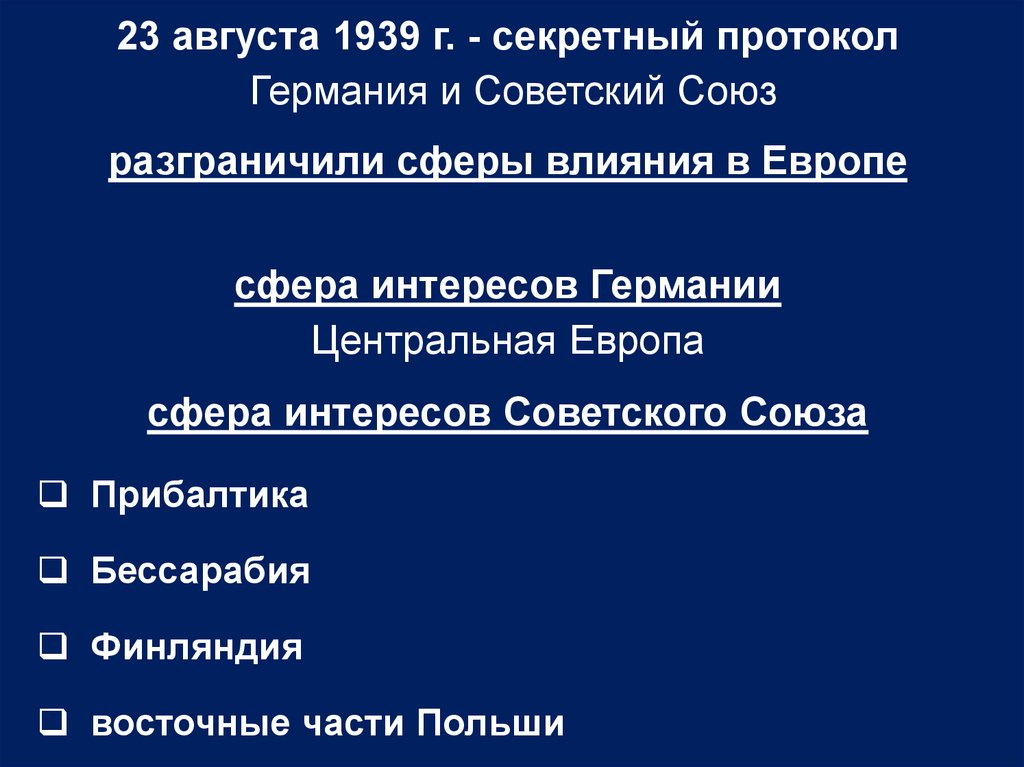 23 августа 1939 г. - секретный протокол
Германия и Советский Союз

разграничили сферы влияния в Европе

сфера интересов Германии
Центральная Европа

сфера интересов Советского Союза

❑ Прибалтика

❑ Бессарабия

❑ Финляндия

❑ восточные части Польши